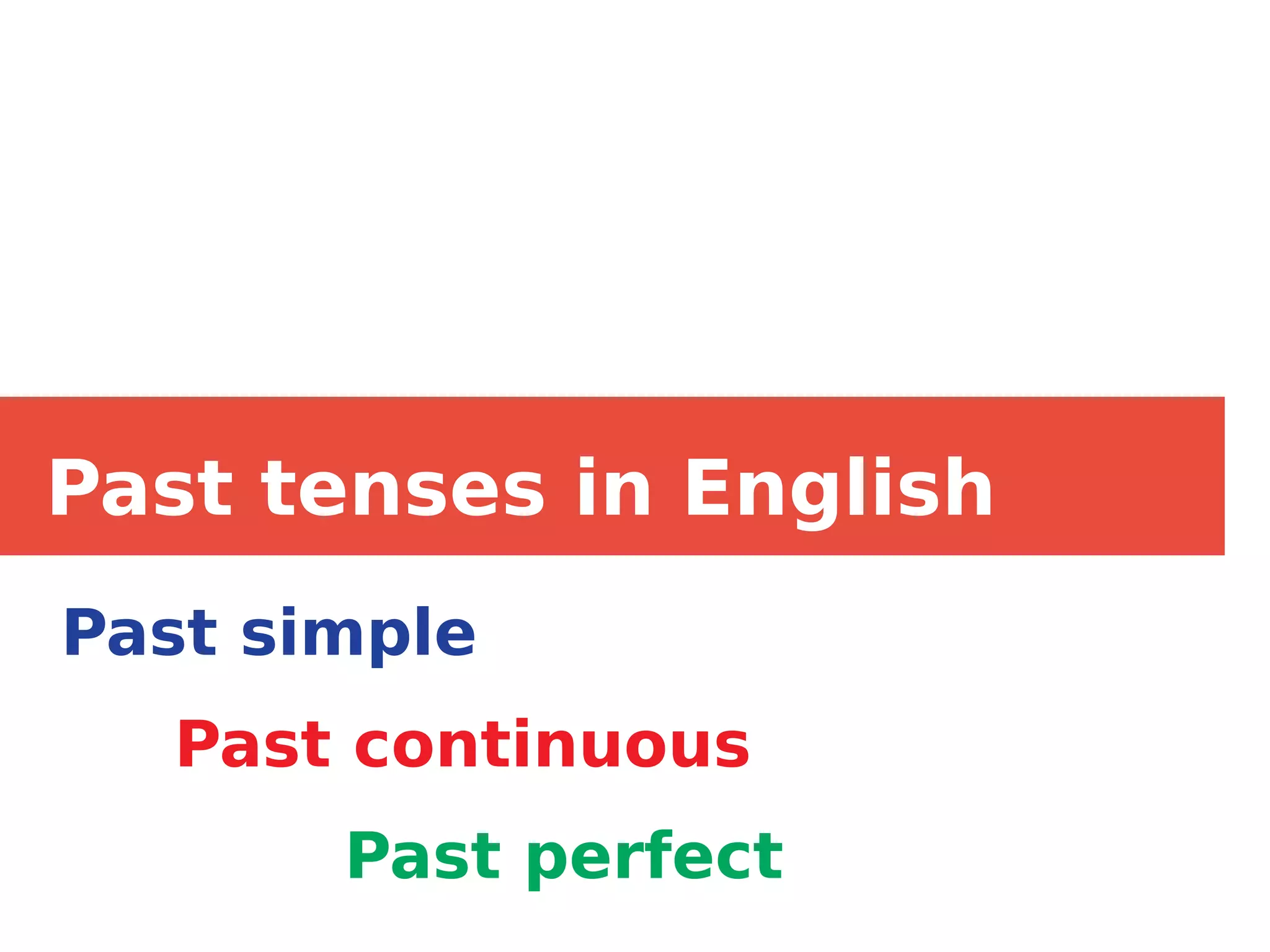 Past tenses in English

Past simple

Past continuous

Past perfect